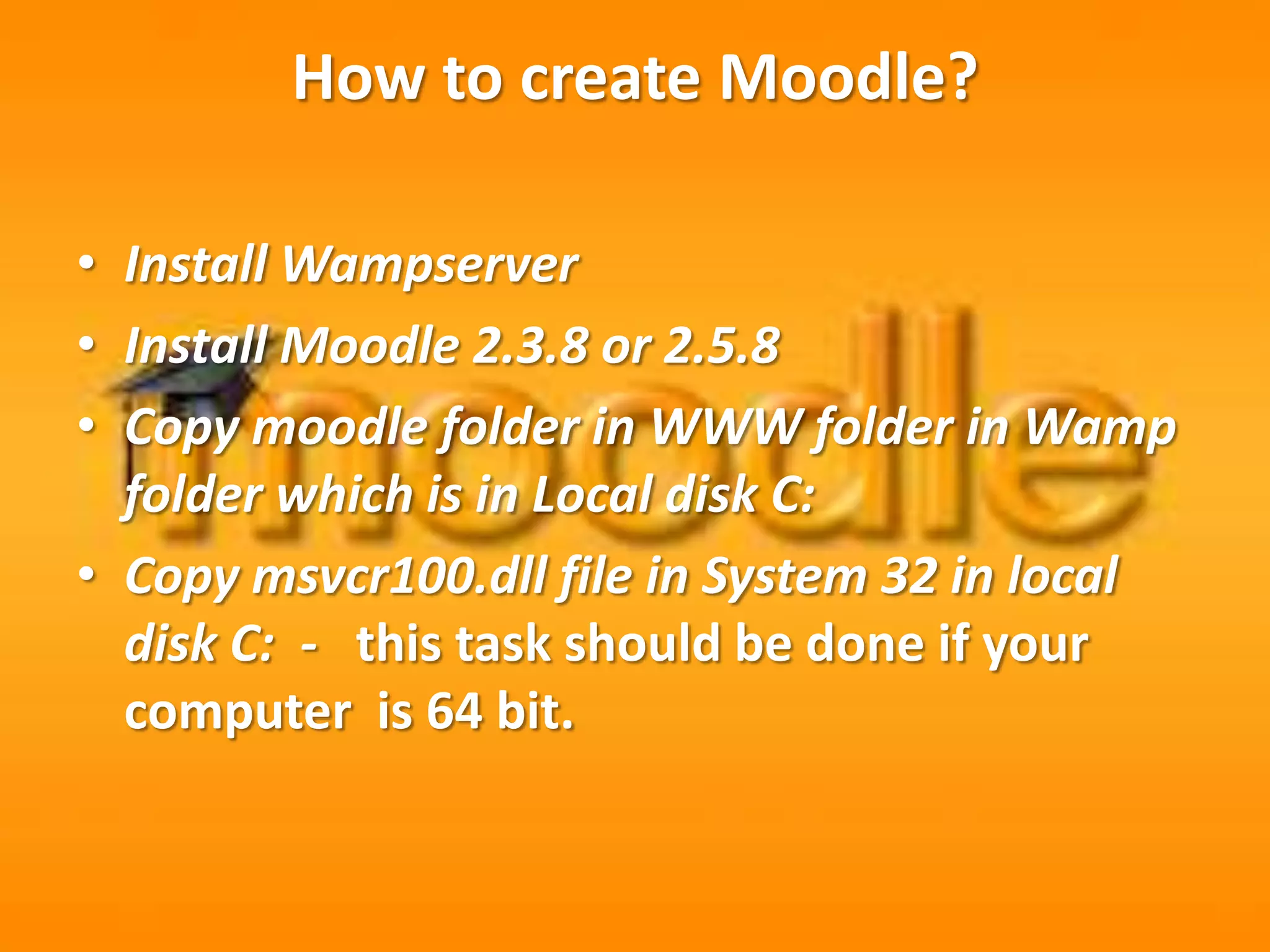 How to create Moodle?

• Install Wampserver
• Install Moodle 2.3.8 or 2.5.8
• Copy moodle folder in WWW folder in Wamp folder which is in Local disk C:
• Copy msvcr100.dll file in System 32 in local disk C: - this task should be done if your computer is 64 bit.

moodle